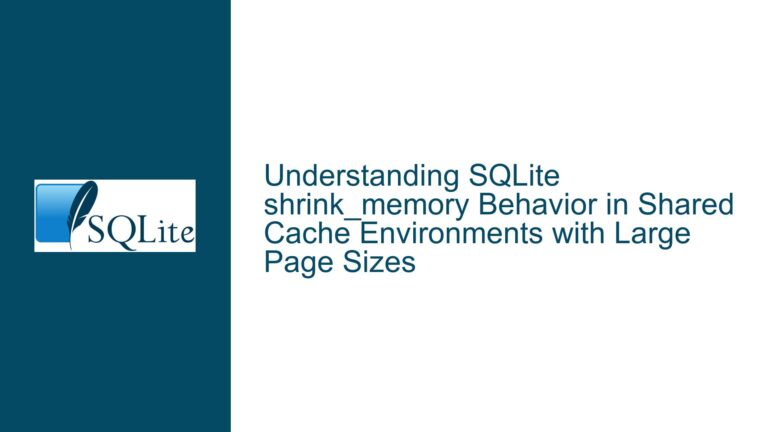 SQLite

Understanding SQLite shrink_memory Behavior in Shared Cache Environments with Large Page Sizes